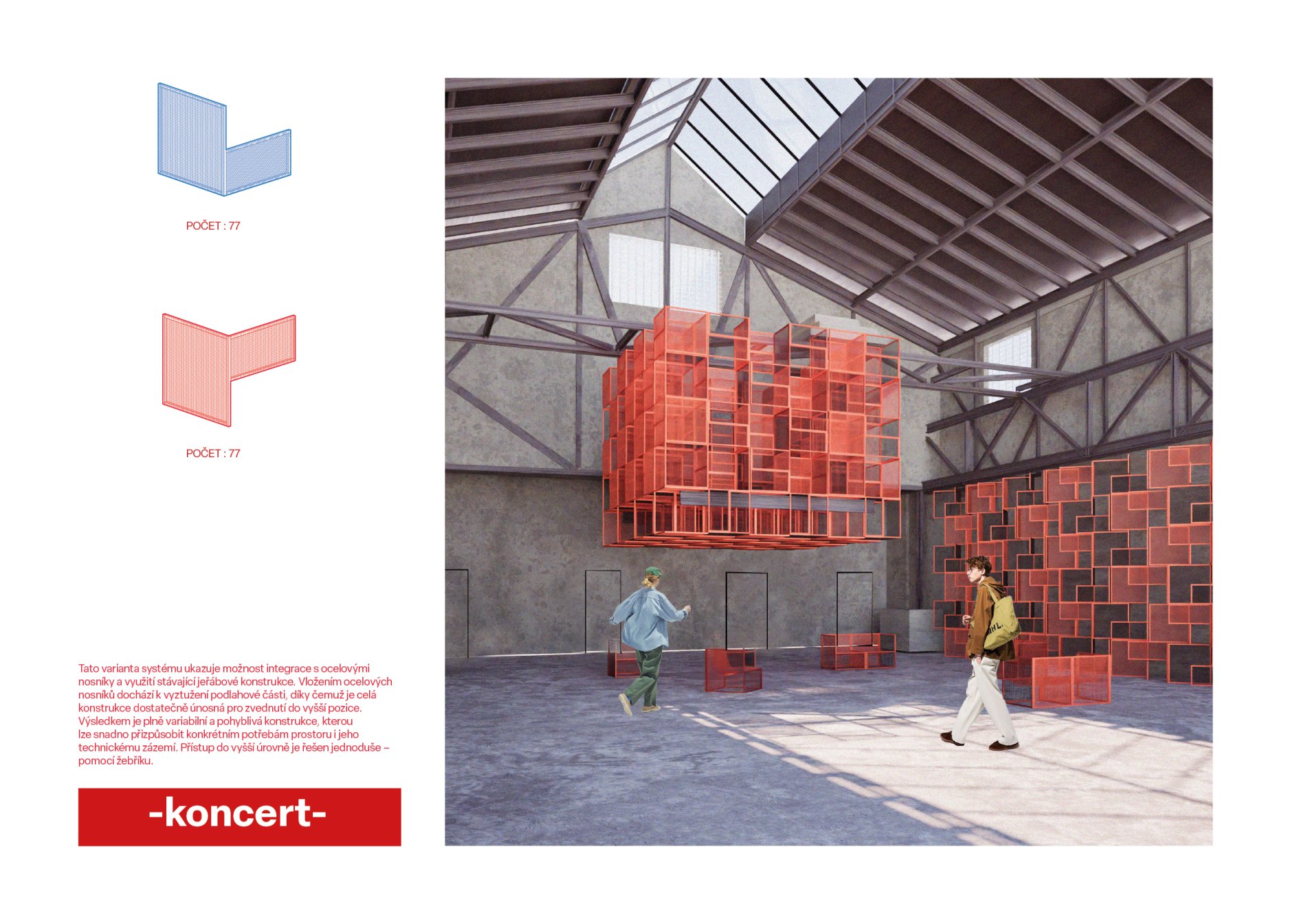 POČET : 77

POČET : 77

Tato varianta systému ukazuje možnost integrace s ocelovými nosníky a využití stávající jeřábové konstrukce. Vložením ocelových nosníků dochází k vyztužení podlahové části, díky čemuž je celá konstrukce dostatečně únosná pro zvednutí do vyšší pozice. Výsledkem je plně variabilní a pohyblivá konstrukce, kterou lze snadno přizpůsobit konkrétním potřebám prostoru i jeho technickému zázemí. Přístup do vyšší úrovně je řešen jednoduše – pomocí žebříku.

-koncert-